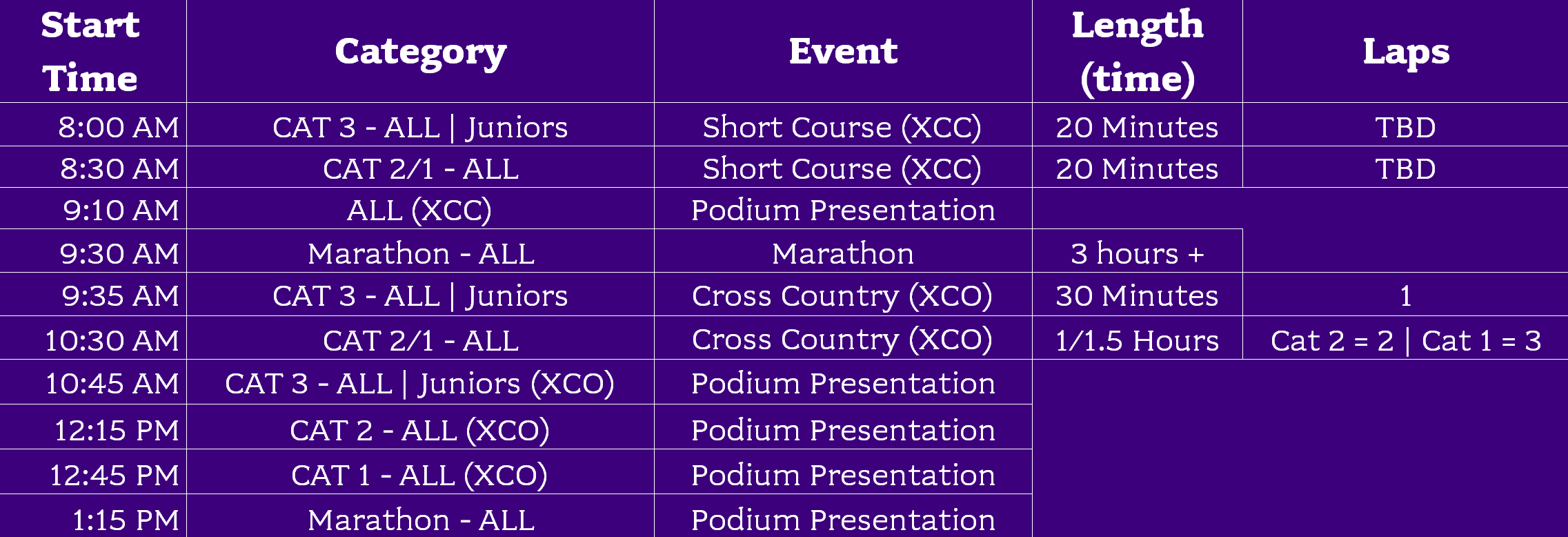 | Start Time | Category | Event | Length (time) | Laps |
|---|---|---|---|---|
| 8:00 AM | CAT 3 - ALL \| Juniors | Short Course (XCC) | 20 Minutes | TBD |
| 8:30 AM | CAT 2/1 - ALL | Short Course (XCC) | 20 Minutes | TBD |
| 9:10 AM | ALL (XCC) | Podium Presentation | | |
| 9:30 AM | Marathon - ALL | Marathon | 3 hours + | |
| 9:35 AM | CAT 3 - ALL \| Juniors | Cross Country (XCO) | 30 Minutes | 1 |
| 10:30 AM | CAT 2/1 - ALL | Cross Country (XCO) | 1/1.5 Hours | Cat 2 = 2 \| Cat 1 = 3 |
| 10:45 AM | CAT 3 - ALL \| Juniors (XCO) | Podium Presentation | | |
| 12:15 PM | CAT 2 - ALL (XCO) | Podium Presentation | | |
| 12:45 PM | CAT 1 - ALL (XCO) | Podium Presentation | | |
| 1:15 PM | Marathon - ALL | Podium Presentation | | |